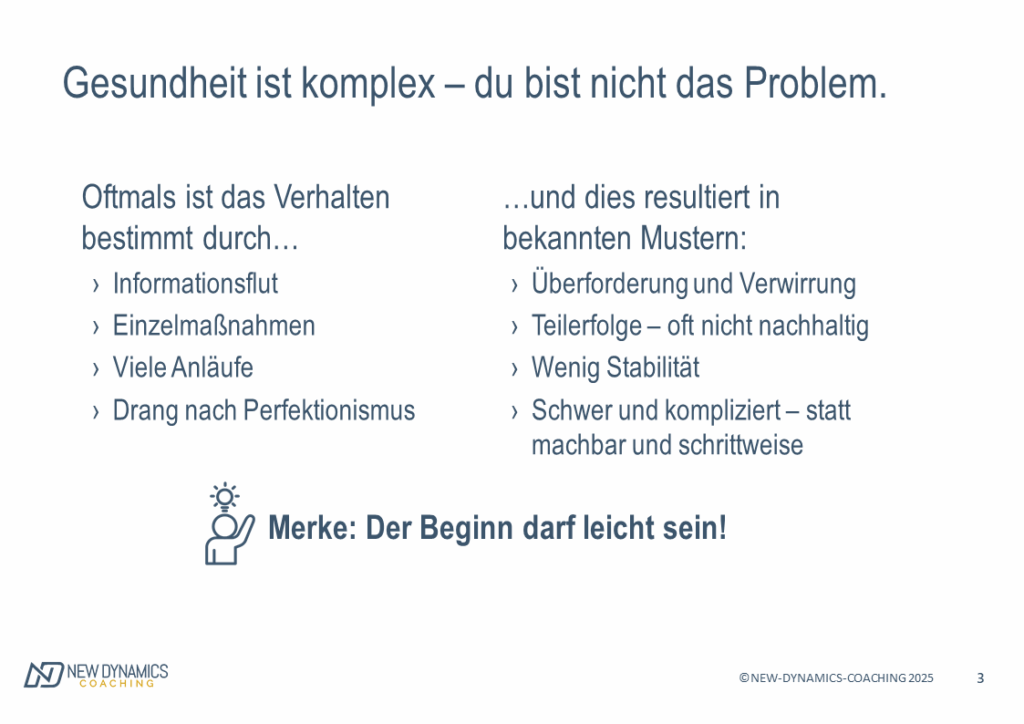 Gesundheit ist komplex – du bist nicht das Problem.

Oftmals ist das Verhalten bestimmt durch…

› Informationsflut
› Einzelmaßnahmen
› Viele Anläufe
› Drang nach Perfektionismus

…und dies resultiert in bekannten Mustern:

› Überforderung und Verwirrung
› Teilerfolge – oft nicht nachhaltig
› Wenig Stabilität
› Schwer und kompliziert – statt machbar und schrittweise

Merke: Der Beginn darf leicht sein!

NEW DYNAMICS COACHING

©NEW-DYNAMICS-COACHING 2025 3